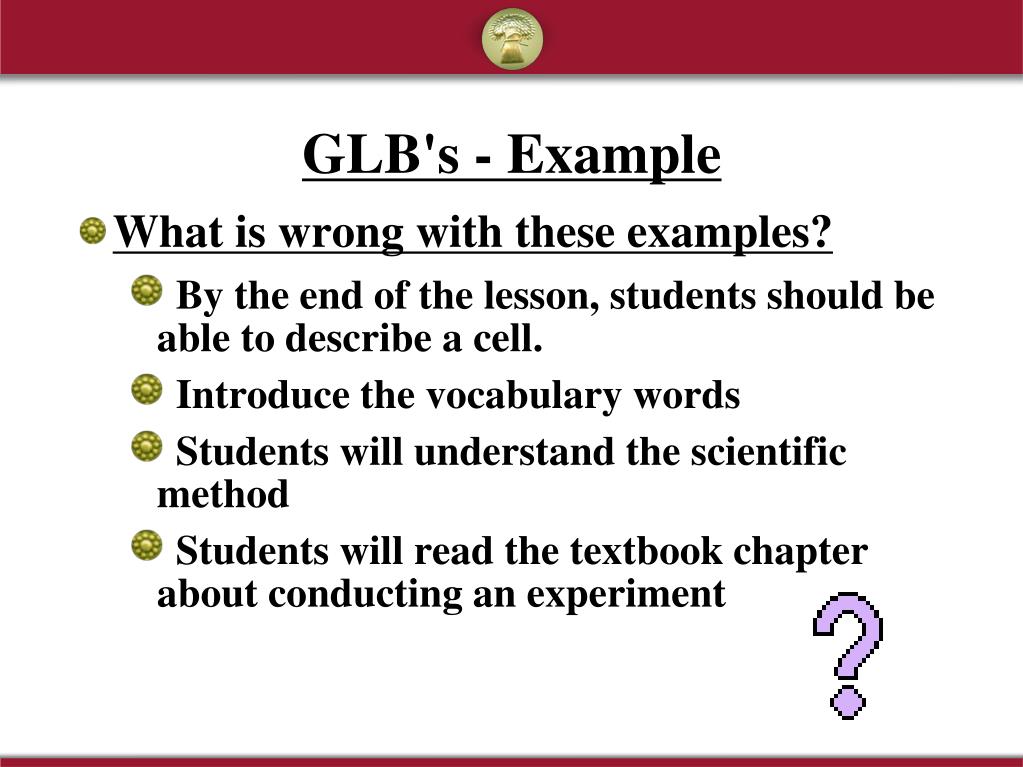 GLB's - Example

What is wrong with these examples?

By the end of the lesson, students should be able to describe a cell.

Introduce the vocabulary words

Students will understand the scientific method

Students will read the textbook chapter about conducting an experiment

?